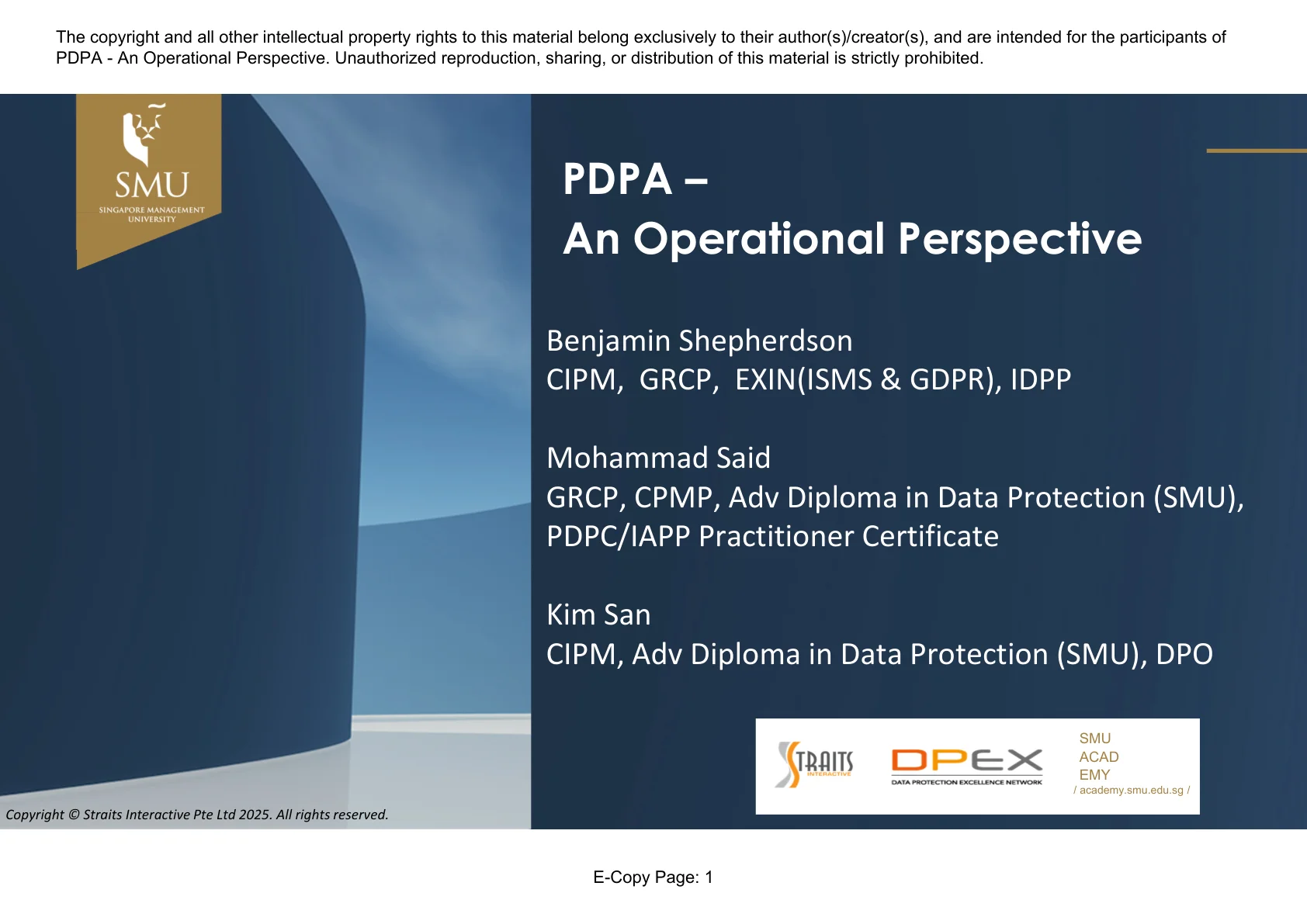 The copyright and all other intellectual property rights to this material belong exclusively to their author(s)/creator(s), and are intended for the participants of PDPA - An Operational Perspective. Unauthorized reproduction, sharing, or distribution of this material is strictly prohibited.

SMU
SINGAPORE MANAGEMENT UNIVERSITY

PDPA –
An Operational Perspective

Benjamin Shepherdson
CIPM, GRCP, EXIN(ISMS & GDPR), IDPP

Mohammad Said
GRCP, CPMP, Adv Diploma in Data Protection (SMU), PDPC/IAPP Practitioner Certificate

Kim San
CIPM, Adv Diploma in Data Protection (SMU), DPO

STRAITS INTERACTIVE

DPEX
DATA PROTECTION EXCELLENCE NETWORK

SMU
ACAD
EMY
/ academy.smu.edu.sg /

Copyright © Straits Interactive Pte Ltd 2025. All rights reserved.

E-Copy Page: 1